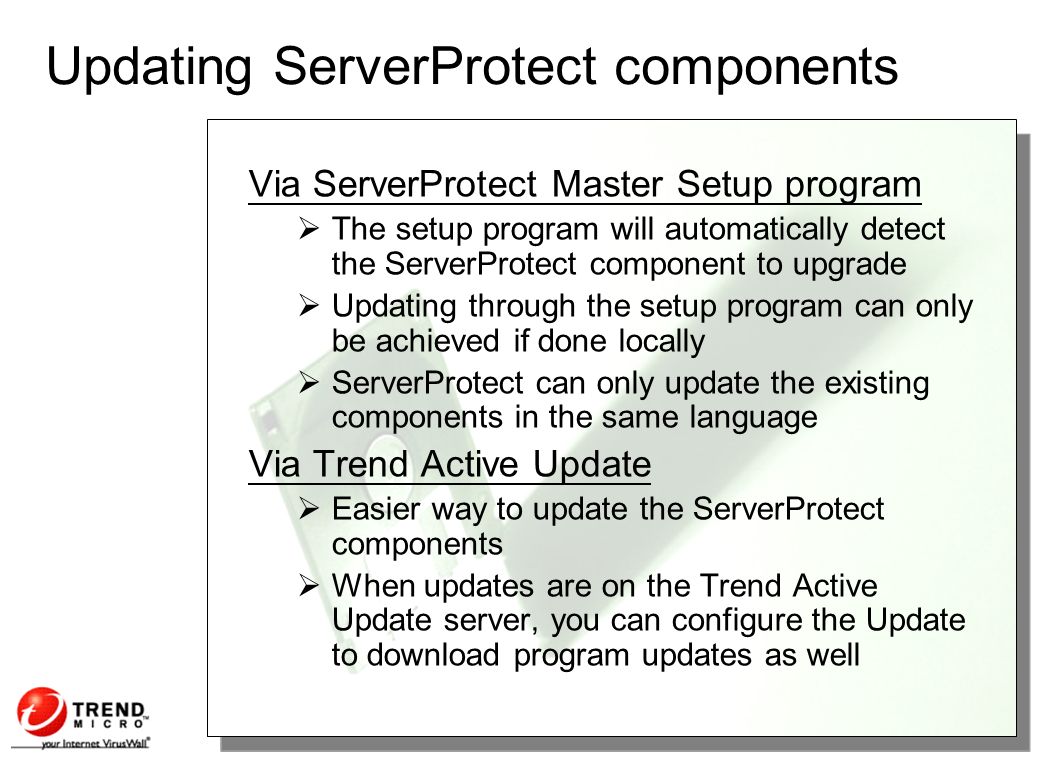 Updating ServerProtect components

Via ServerProtect Master Setup program

➢ The setup program will automatically detect the ServerProtect component to upgrade

➢ Updating through the setup program can only be achieved if done locally

➢ ServerProtect can only update the existing components in the same language

Via Trend Active Update

➢ Easier way to update the ServerProtect components

➢ When updates are on the Trend Active Update server, you can configure the Update to download program updates as well

TREND MICRO™
your Internet VirusWall®